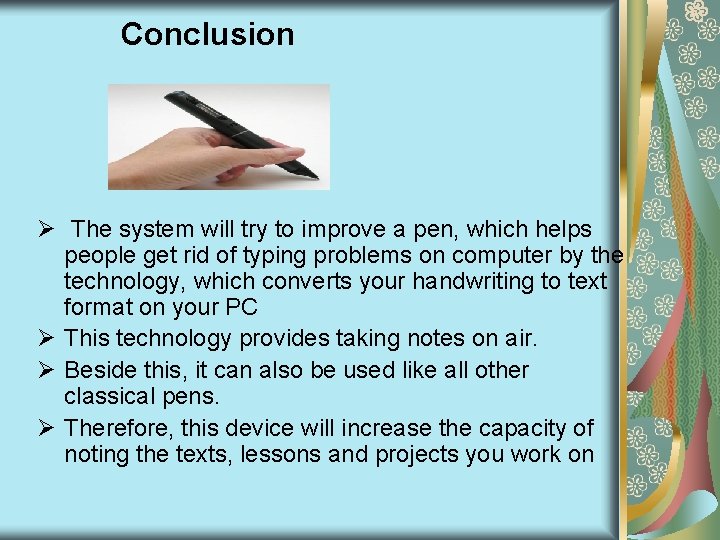 Conclusion

➢ The system will try to improve a pen, which helps people get rid of typing problems on computer by the technology, which converts your handwriting to text format on your PC

➢ This technology provides taking notes on air.

➢ Beside this, it can also be used like all other classical pens.

➢ Therefore, this device will increase the capacity of noting the texts, lessons and projects you work on